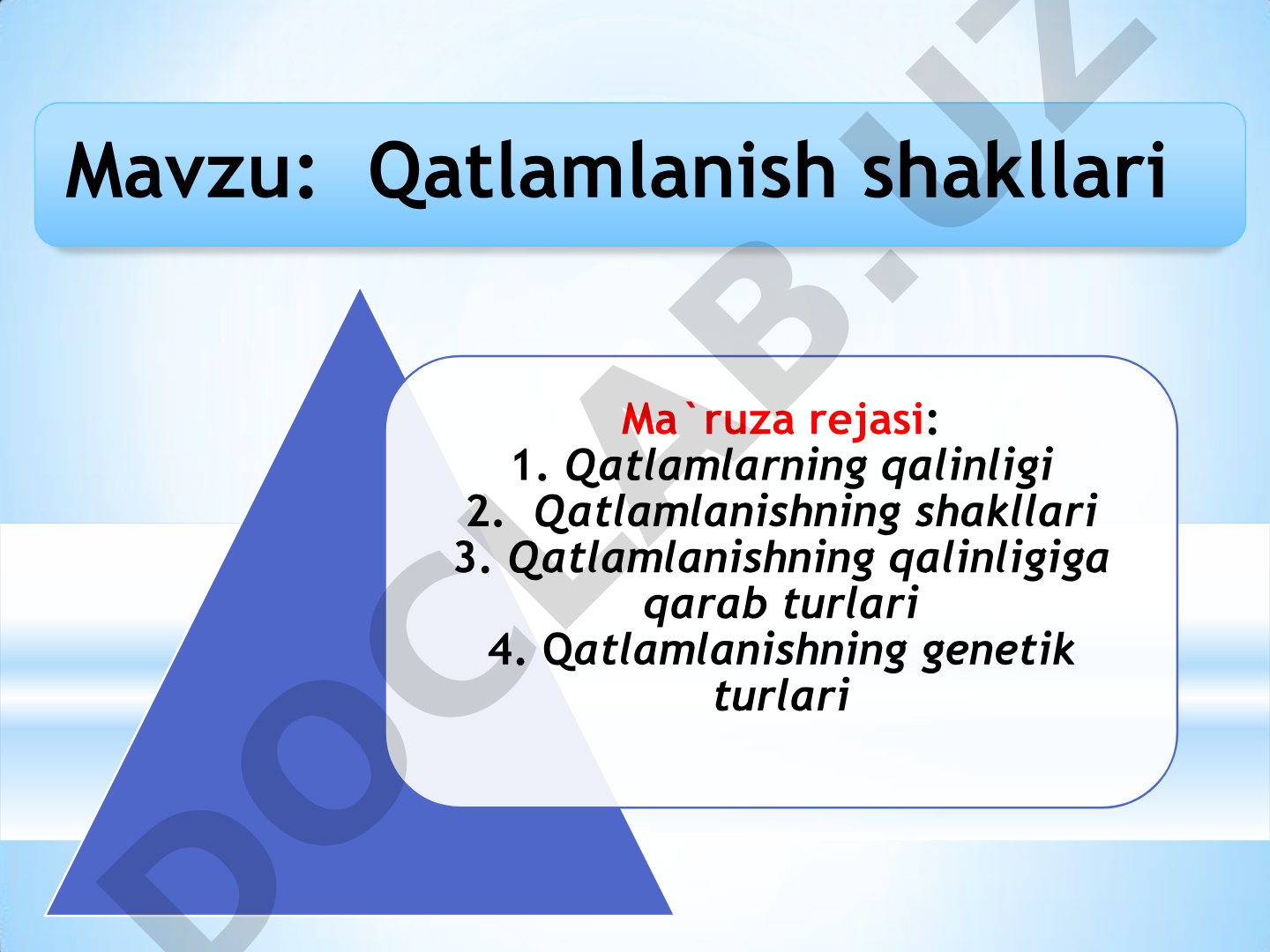 Mavzu: Qatlamlanish shakllari

Ma`ruza rejasi:
1. Qatlamlarning qalinligi
2. Qatlamlanishning shakllari
3. Qatlamlanishning qalinligiga qarab turlari
4. Qatlamlanishning genetik turlari

DOCLAB.UZ